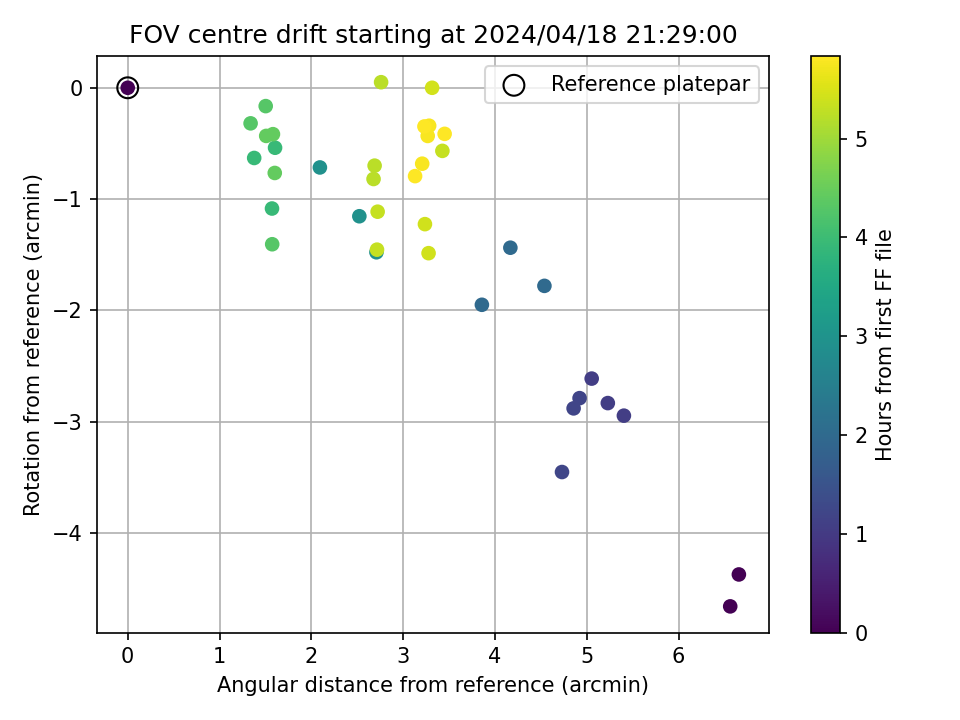 FOV centre drift starting at 2024/04/18 21:29:00

Reference platepar

Rotation from reference (arcmin)

0
−1
−2
−3
−4

0 1 2 3 4 5 6

Angular distance from reference (arcmin)

Hours from first FF file

0
1
2
3
4
5